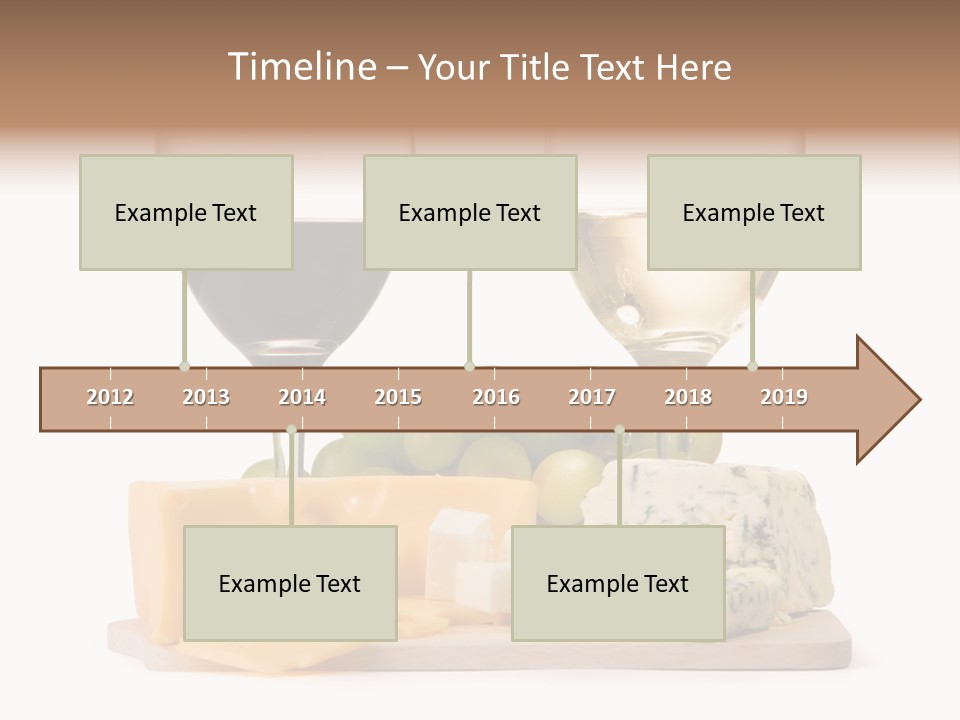 Timeline – Your Title Text Here

Example Text

Example Text

Example Text

2012 2013 2014 2015 2016 2017 2018 2019

Example Text

Example Text